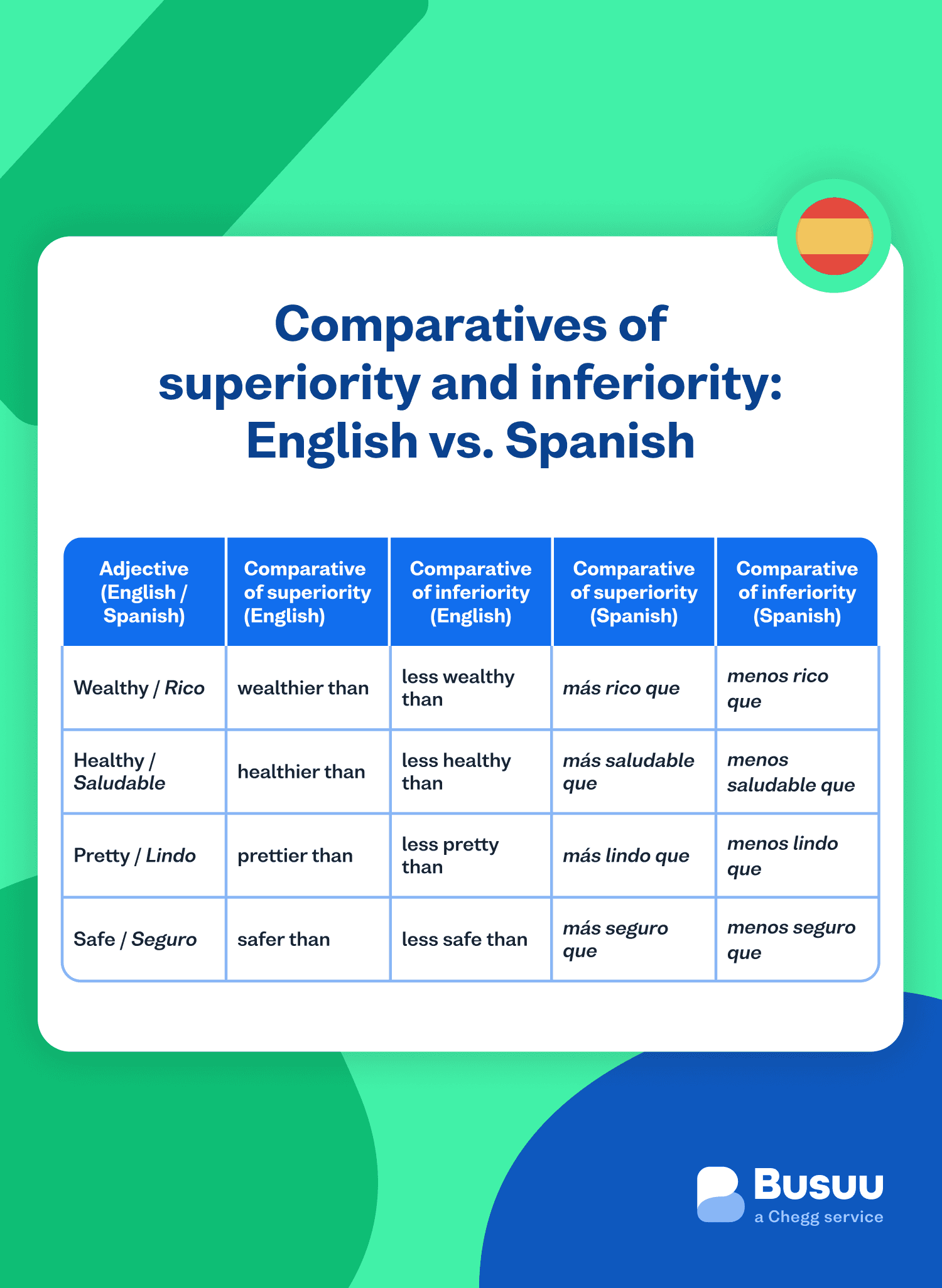 Comparatives of superiority and inferiority: English vs. Spanish

| Adjective (English / Spanish) | Comparative of superiority (English) | Comparative of inferiority (English) | Comparative of superiority (Spanish) | Comparative of inferiority (Spanish) |
|---|---|---|---|---|
| Wealthy / Rico | wealthier than | less wealthy than | más rico que | menos rico que |
| Healthy / Saludable | healthier than | less healthy than | más saludable que | menos saludable que |
| Pretty / Lindo | prettier than | less pretty than | más lindo que | menos lindo que |
| Safe / Seguro | safer than | less safe than | más seguro que | menos seguro que |

Busuu
a Chegg service